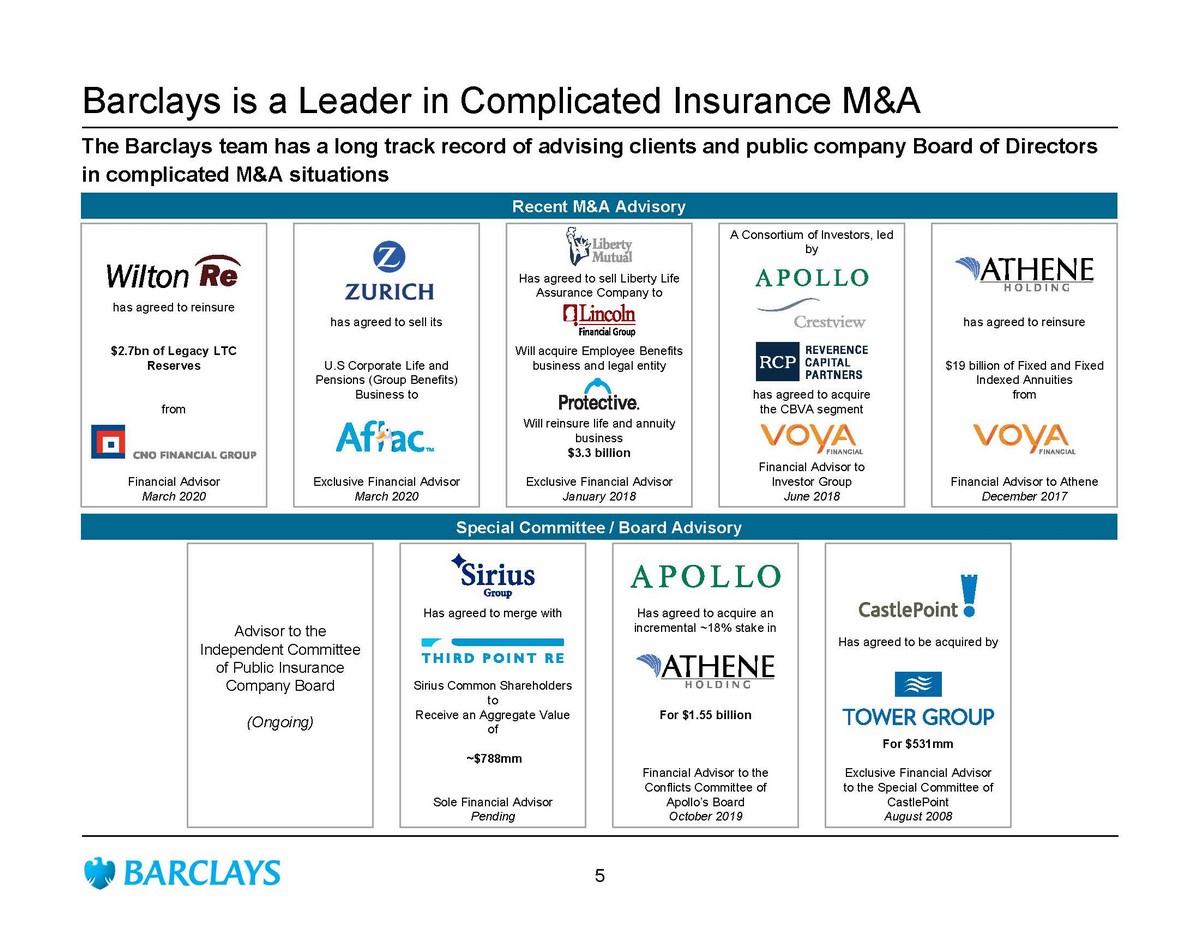 Barclays is a Leader in Complicated Insurance M&A

The Barclays team has a long track record of advising clients and public company Board of Directors in complicated M&A situations

Recent M&A Advisory

Wilton Re

has agreed to reinsure

$2.7bn of Legacy LTC Reserves

from

CNO FINANCIAL GROUP

Financial Advisor
March 2020

ZURICH

has agreed to sell its

U.S Corporate Life and Pensions (Group Benefits) Business to

Aflac

Exclusive Financial Advisor
March 2020

Liberty Mutual

Has agreed to sell Liberty Life Assurance Company to

Lincoln Financial Group

Will acquire Employee Benefits business and legal entity

Protective.

Will reinsure life and annuity business
$3.3 billion

Exclusive Financial Advisor
January 2018

A Consortium of Investors, led by

APOLLO

Crestview

RCP REVERENCE CAPITAL PARTNERS

has agreed to acquire the CBVA segment

VOYA FINANCIAL

Financial Advisor to Investor Group
June 2018

ATHENE HOLDING

has agreed to reinsure

$19 billion of Fixed and Fixed Indexed Annuities from

VOYA FINANCIAL

Financial Advisor to Athene
December 2017

Special Committee / Board Advisory

Advisor to the Independent Committee of Public Insurance Company Board

(Ongoing)

Sirius Group

Has agreed to merge with

THIRD POINT RE

Sirius Common Shareholders to Receive an Aggregate Value of

~$788mm

Sole Financial Advisor
Pending

APOLLO

Has agreed to acquire an incremental ~18% stake in

ATHENE HOLDING

For $1.55 billion

Financial Advisor to the Conflicts Committee of Apollo's Board
October 2019

CastlePoint

Has agreed to be acquired by

TOWER GROUP

For $531mm

Exclusive Financial Advisor to the Special Committee of CastlePoint
August 2008

BARCLAYS

5